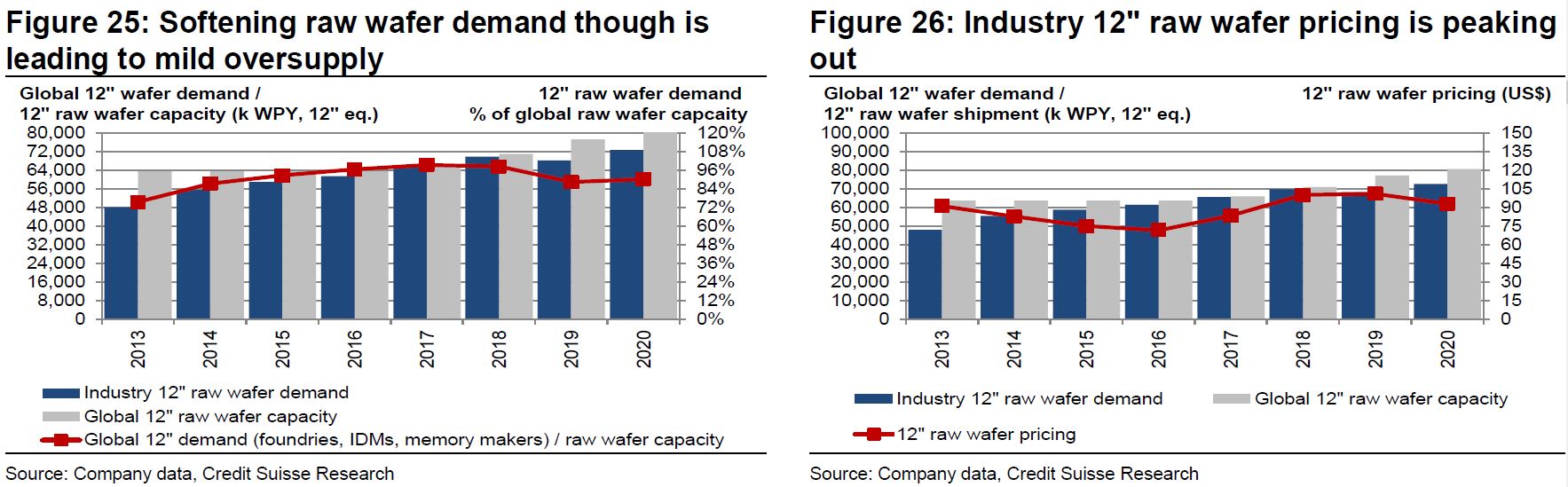 Figure 25: Softening raw wafer demand though is leading to mild oversupply

Global 12" wafer demand / 12" raw wafer capacity (k WPY, 12" eq.)

12" raw wafer demand % of global raw wafer capcaity

80,000
72,000
64,000
56,000
48,000
40,000
32,000
24,000
16,000
8,000
0

120%
108%
96%
84%
72%
60%
48%
36%
24%
12%
0%

2013
2014
2015
2016
2017
2018
2019
2020

Industry 12" raw wafer demand
Global 12" raw wafer capacity
Global 12" demand (foundries, IDMs, memory makers) / raw wafer capacity

Source: Company data, Credit Suisse Research

Figure 26: Industry 12" raw wafer pricing is peaking out

Global 12" wafer demand / 12" raw wafer shipment (k WPY, 12" eq.)

12" raw wafer pricing (US$)

100,000
90,000
80,000
70,000
60,000
50,000
40,000
30,000
20,000
10,000
0

150
135
120
105
90
75
60
45
30
15
0

2013
2014
2015
2016
2017
2018
2019
2020

Industry 12" raw wafer demand
Global 12" raw wafer capacity
12" raw wafer pricing

Source: Company data, Credit Suisse Research